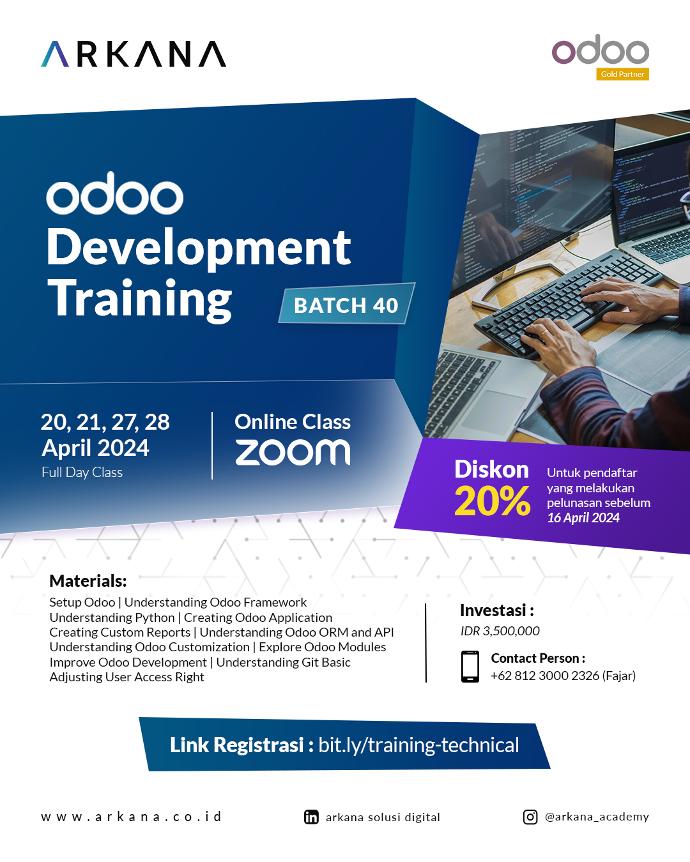 ARKANA

odoo
Gold Partner

odoo Development Training

BATCH 40

20, 21, 27, 28 April 2024
Full Day Class

Online Class
zoom

Diskon 20%
Untuk pendaftar yang melakukan pelunasan sebelum 16 April 2024

Materials:
Setup Odoo | Understanding Odoo Framework
Understanding Python | Creating Odoo Application
Creating Custom Reports | Understanding Odoo ORM and API
Understanding Odoo Customization | Explore Odoo Modules
Improve Odoo Development | Understanding Git Basic
Adjusting User Access Right

Investasi :
IDR 3,500,000

Contact Person :
+62 812 3000 2326 (Fajar)

Link Registrasi : bit.ly/training-technical

www.arkana.co.id
arkana solusi digital
@arkana_academy